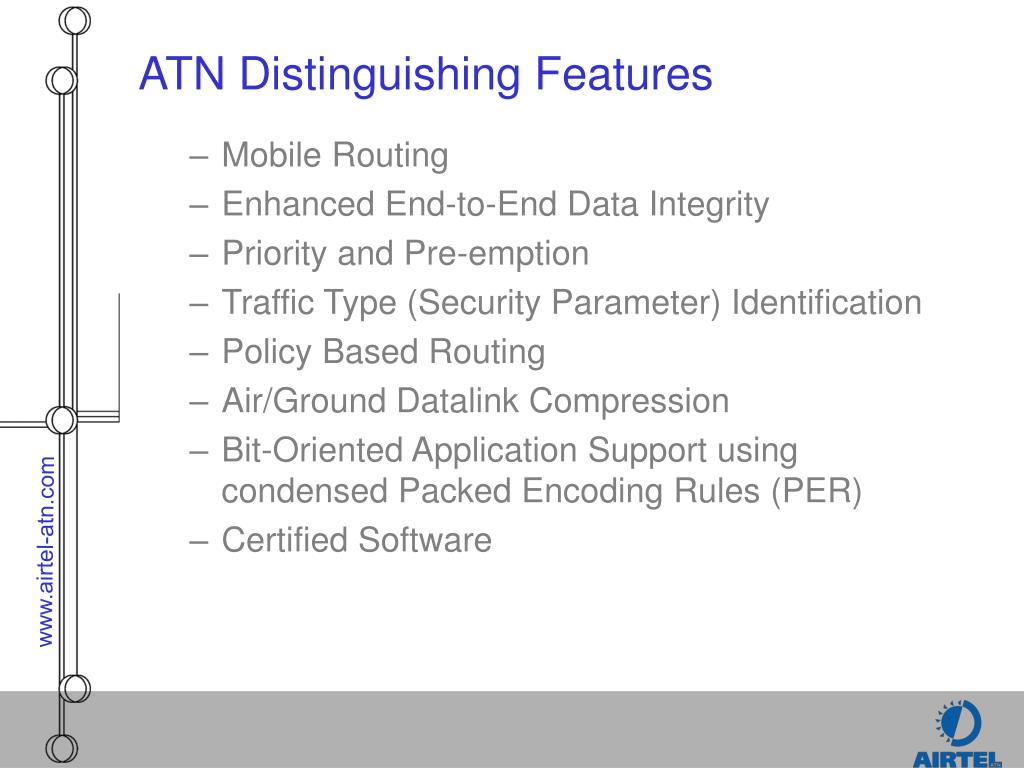 ATN Distinguishing Features

– Mobile Routing
– Enhanced End-to-End Data Integrity
– Priority and Pre-emption
– Traffic Type (Security Parameter) Identification
– Policy Based Routing
– Air/Ground Datalink Compression
– Bit-Oriented Application Support using condensed Packed Encoding Rules (PER)
– Certified Software

www.airtel-atn.com

AIRTEL